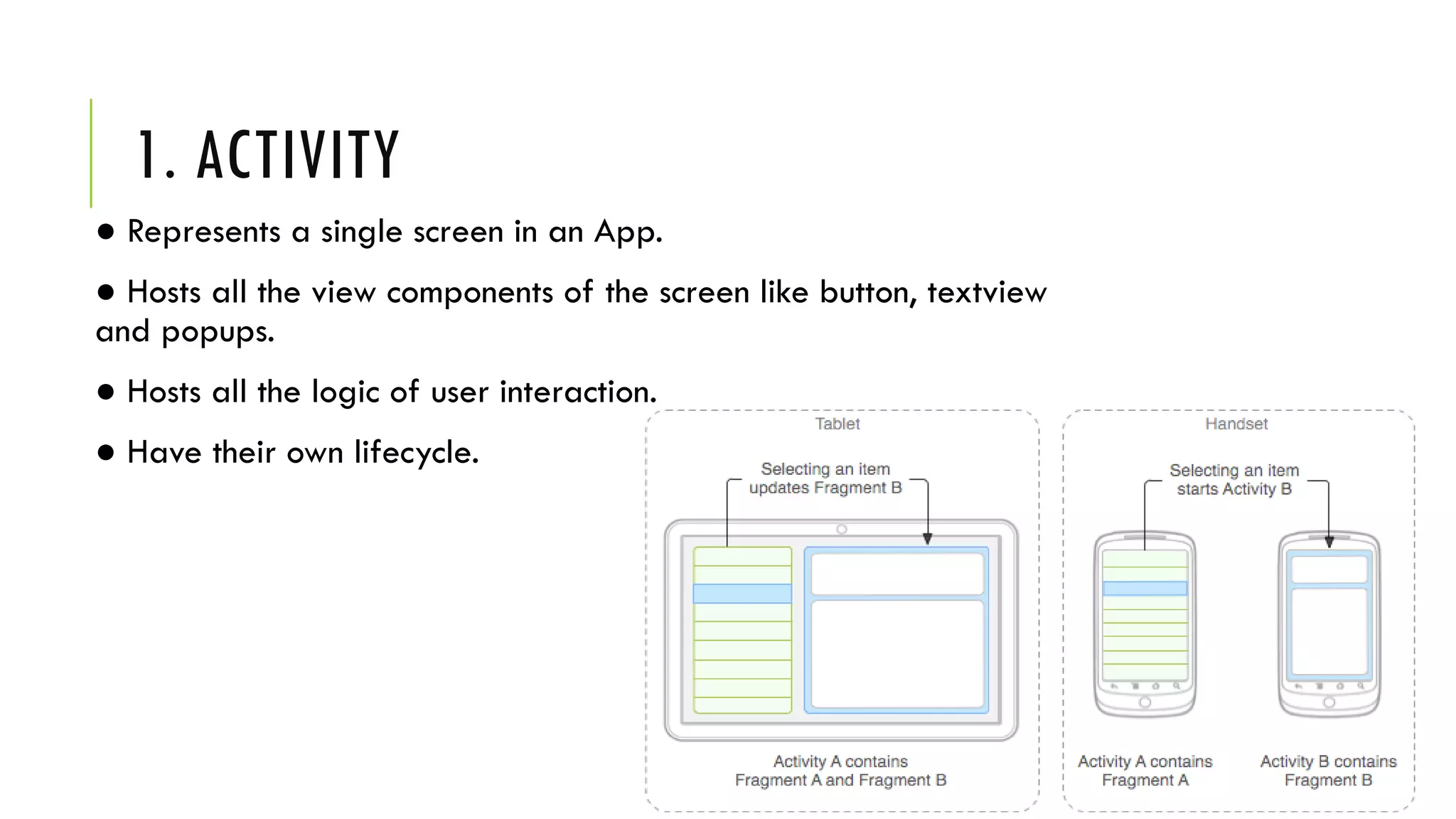 1. ACTIVITY

● Represents a single screen in an App.

● Hosts all the view components of the screen like button, textview and popups.

● Hosts all the logic of user interaction.

● Have their own lifecycle.

Tablet

Selecting an item updates Fragment B

Activity A contains Fragment A and Fragment B

Handset

Selecting an item starts Activity B

Activity A contains Fragment A

Activity B contains Fragment B